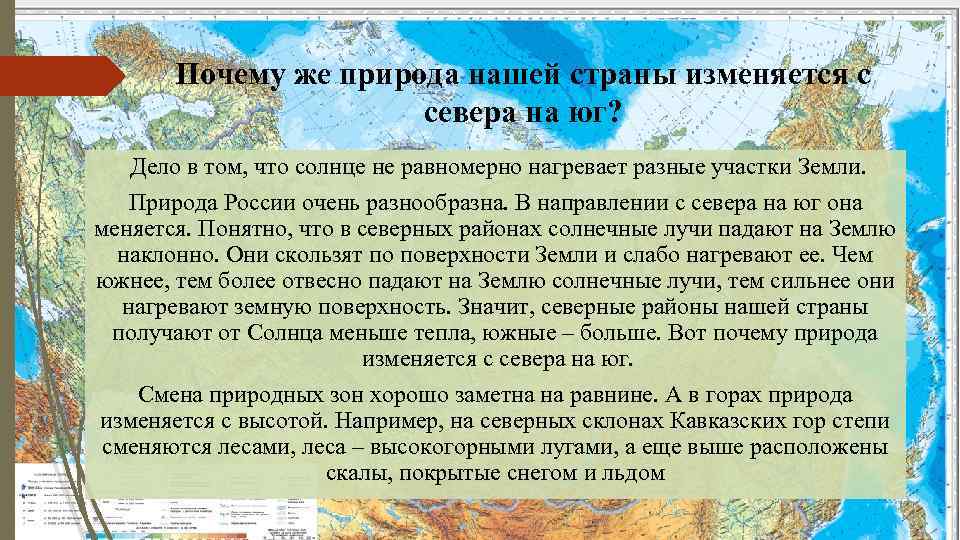 Почему же природа нашей страны изменяется с севера на юг?

Дело в том, что солнце не равномерно нагревает разные участки Земли.

Природа России очень разнообразна. В направлении с севера на юг она меняется. Понятно, что в северных районах солнечные лучи падают на Землю наклонно. Они скользят по поверхности Земли и слабо нагревают ее. Чем южнее, тем более отвесно падают на Землю солнечные лучи, тем сильнее они нагревают земную поверхность. Значит, северные районы нашей страны получают от Солнца меньше тепла, южные – больше. Вот почему природа изменяется с севера на юг.

Смена природных зон хорошо заметна на равнине. А в горах природа изменяется с высотой. Например, на северных склонах Кавказских гор степи сменяются лесами, леса – высокогорными лугами, а еще выше расположены скалы, покрытые снегом и льдом